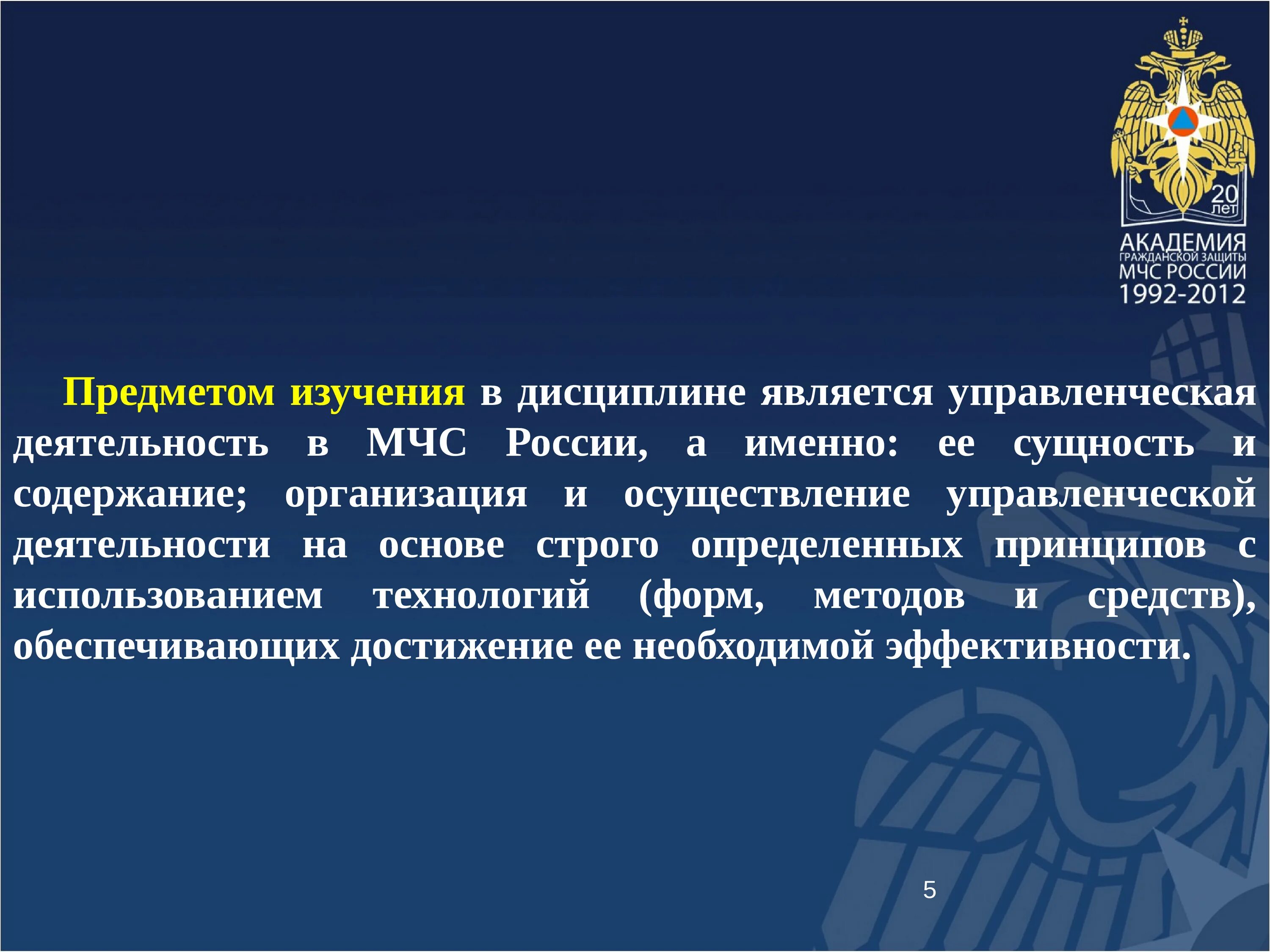 20 лет

АКАДЕМИЯ
ГРАЖДАНСКОЙ ЗАЩИТЫ
МЧС РОССИИ
1992-2012

Предметом изучения в дисциплине является управленческая деятельность в МЧС России, а именно: ее сущность и содержание; организация и осуществление управленческой деятельности на основе строго определенных принципов с использованием технологий (форм, методов и средств), обеспечивающих достижение ее необходимой эффективности.

5